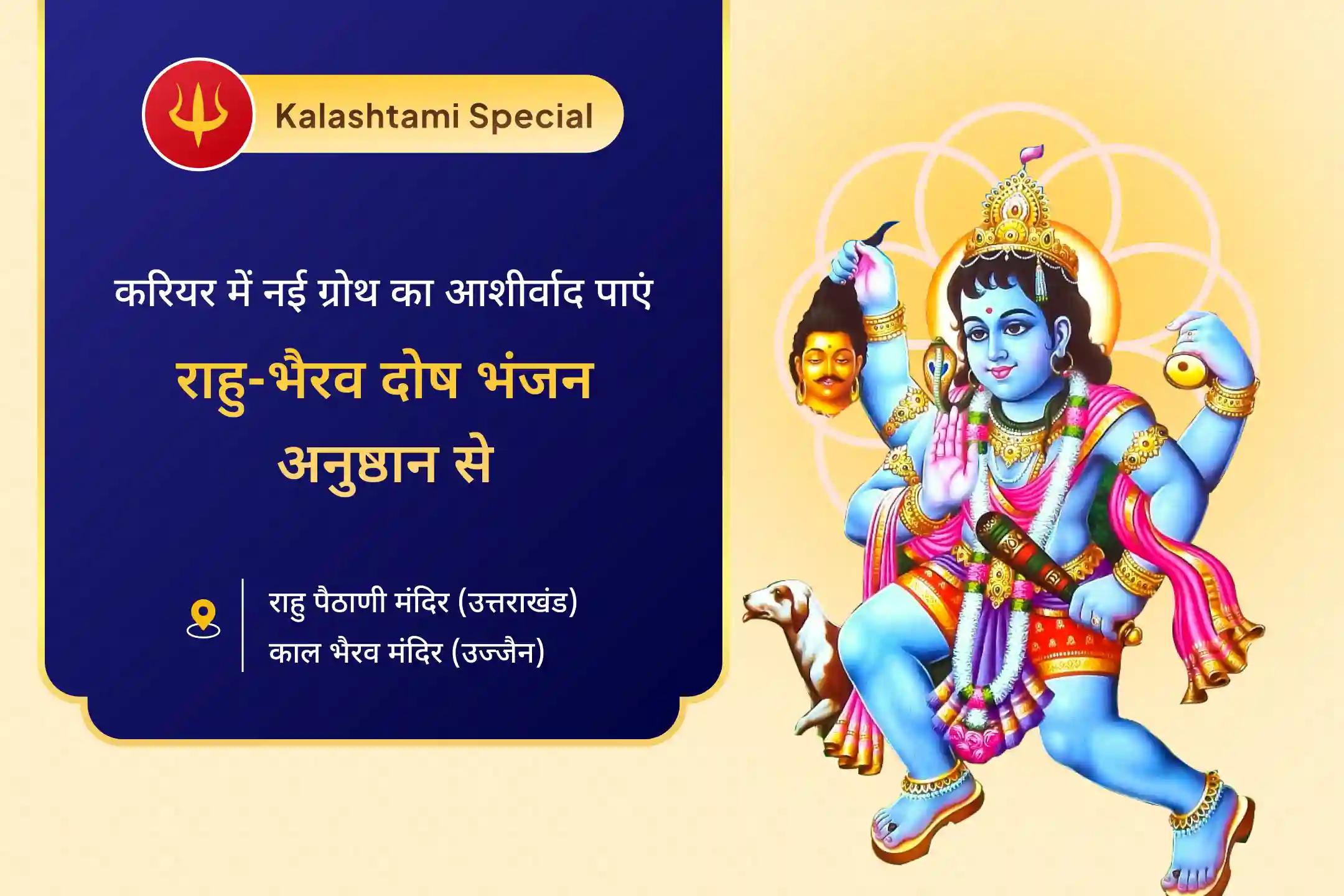 Kalashtami Special

करियर में नई ग्रोथ का आशीर्वाद पाएं

राहु-भैरव दोष भंजन अनुष्ठान से

राहु पैठाणी मंदिर (उत्तराखंड)
काल भैरव मंदिर (उज्जैन)